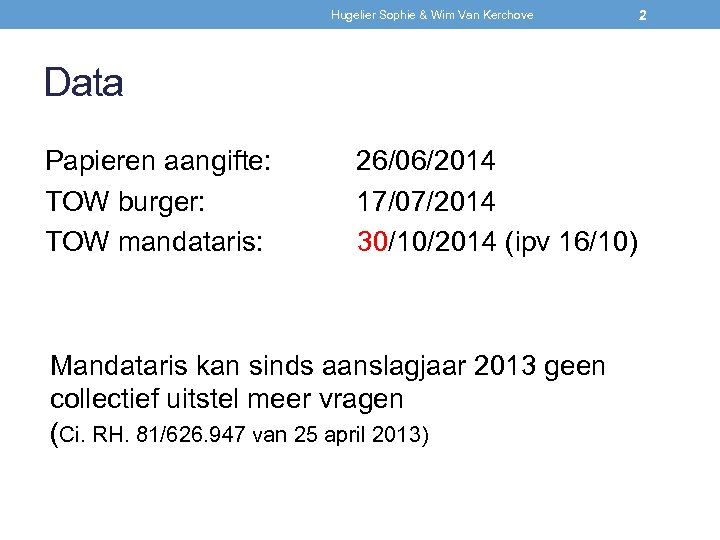 Hugelier Sophie & Wim Van Kerchove 2

Data

Papieren aangifte: 26/06/2014
TOW burger: 17/07/2014
TOW mandataris: 30/10/2014 (ipv 16/10)

Mandataris kan sinds aanslagjaar 2013 geen collectief uitstel meer vragen
(Ci. RH. 81/626.947 van 25 april 2013)